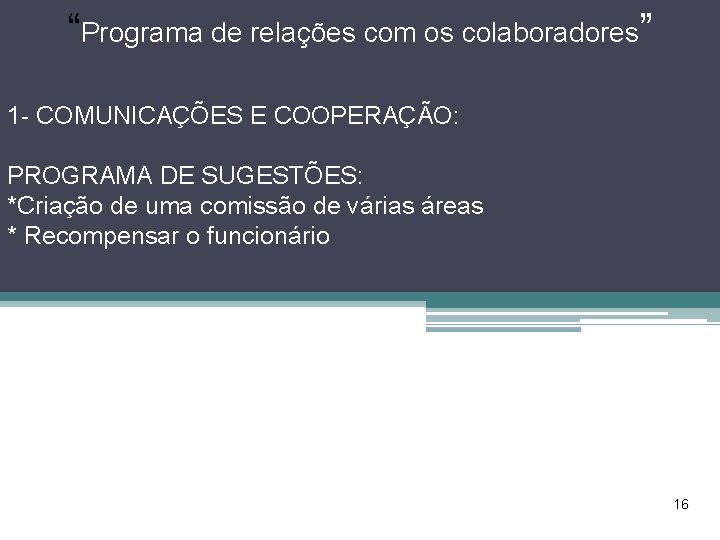 “Programa de relações com os colaboradores”

1- COMUNICAÇÕES E COOPERAÇÃO:

PROGRAMA DE SUGESTÕES:
*Criação de uma comissão de várias áreas
* Recompensar o funcionário

16